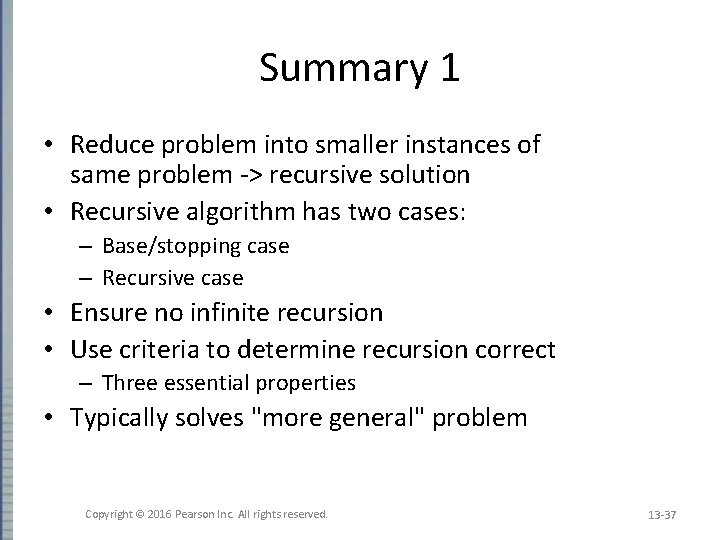 Summary 1

• Reduce problem into smaller instances of same problem -> recursive solution
• Recursive algorithm has two cases:
  – Base/stopping case
  – Recursive case
• Ensure no infinite recursion
• Use criteria to determine recursion correct
  – Three essential properties
• Typically solves "more general" problem

Copyright © 2016 Pearson Inc. All rights reserved.

13-37